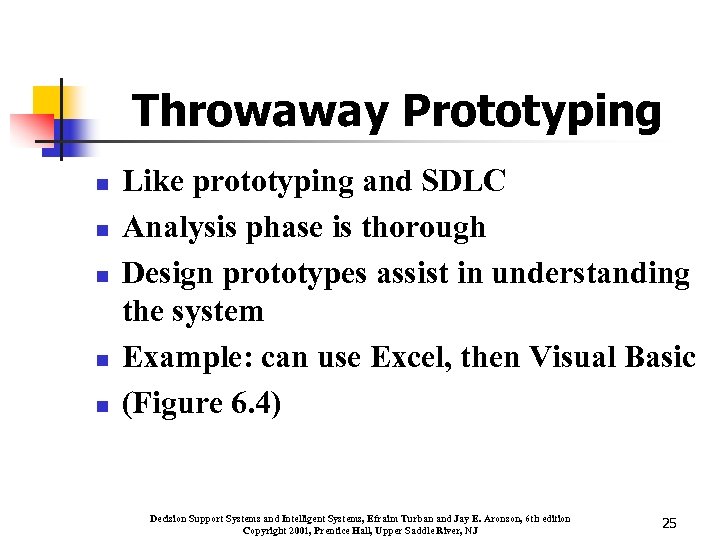 Throwaway Prototyping

- Like prototyping and SDLC
- Analysis phase is thorough
- Design prototypes assist in understanding the system
- Example: can use Excel, then Visual Basic
- (Figure 6.4)

Decision Support Systems and Intelligent Systems, Efraim Turban and Jay E. Aronson, 6th edition
Copyright 2001, Prentice Hall, Upper Saddle River, NJ

25